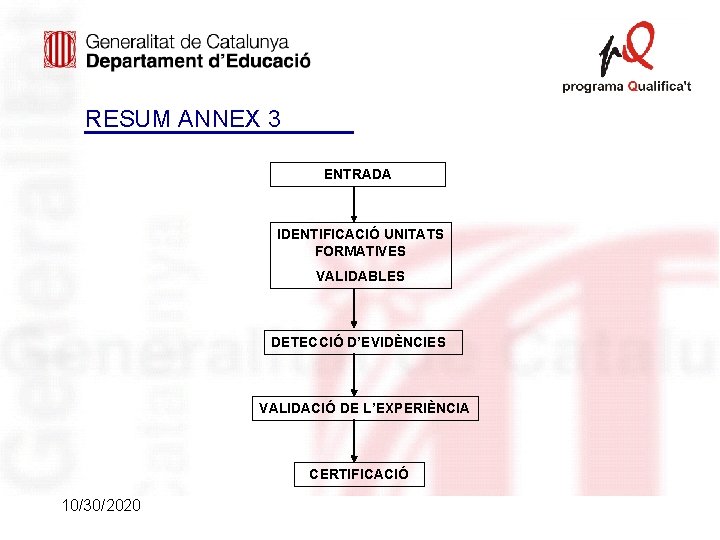 Generalitat de Catalunya
Departament d'Educació

programa Qualifica't

RESUM ANNEX 3

ENTRADA

IDENTIFICACIÓ UNITATS FORMATIVES

VALIDABLES

DETECCIÓ D'EVIDÈNCIES

VALIDACIÓ DE L'EXPERIÈNCIA

CERTIFICACIÓ

10/30/2020